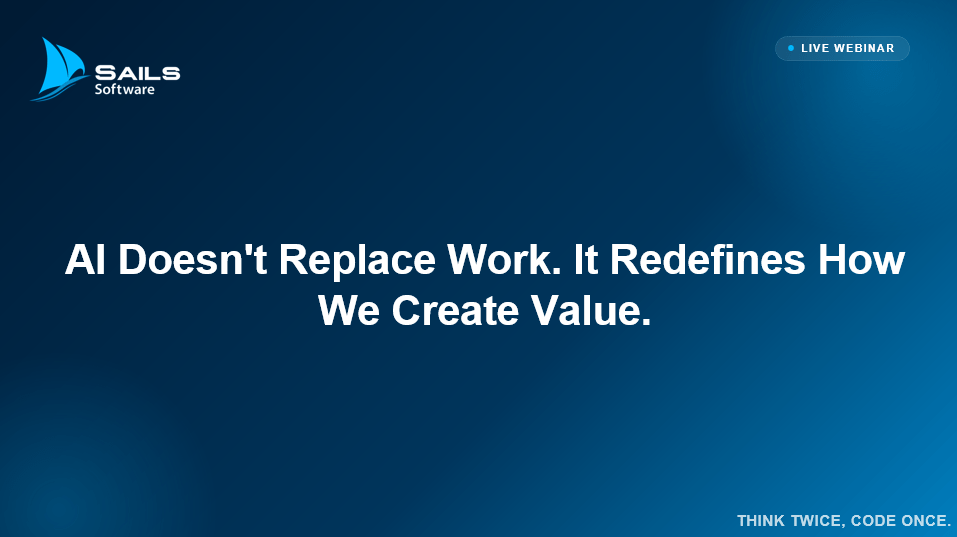 SAILS
Software

LIVE WEBINAR

AI Doesn't Replace Work. It Redefines How We Create Value.

THINK TWICE, CODE ONCE.